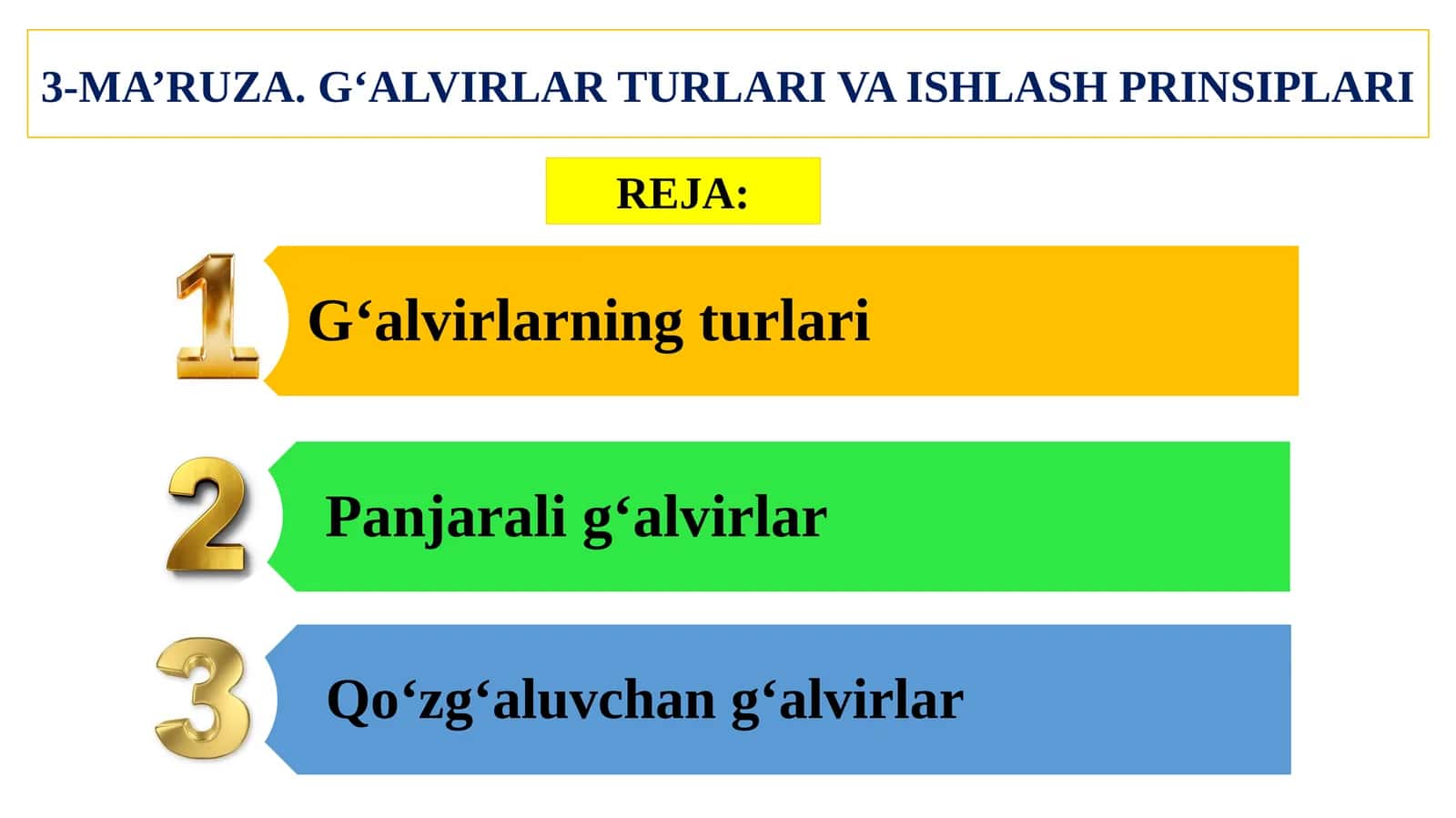 3-MA’RUZA. G‘ALVIRLAR TURLARI VA ISHLASH PRINSIPLARI

REJA:

1 G‘alvirlarning turlari

2 Panjarali g‘alvirlar

3 Qo‘zg‘aluvchan g‘alvirlar